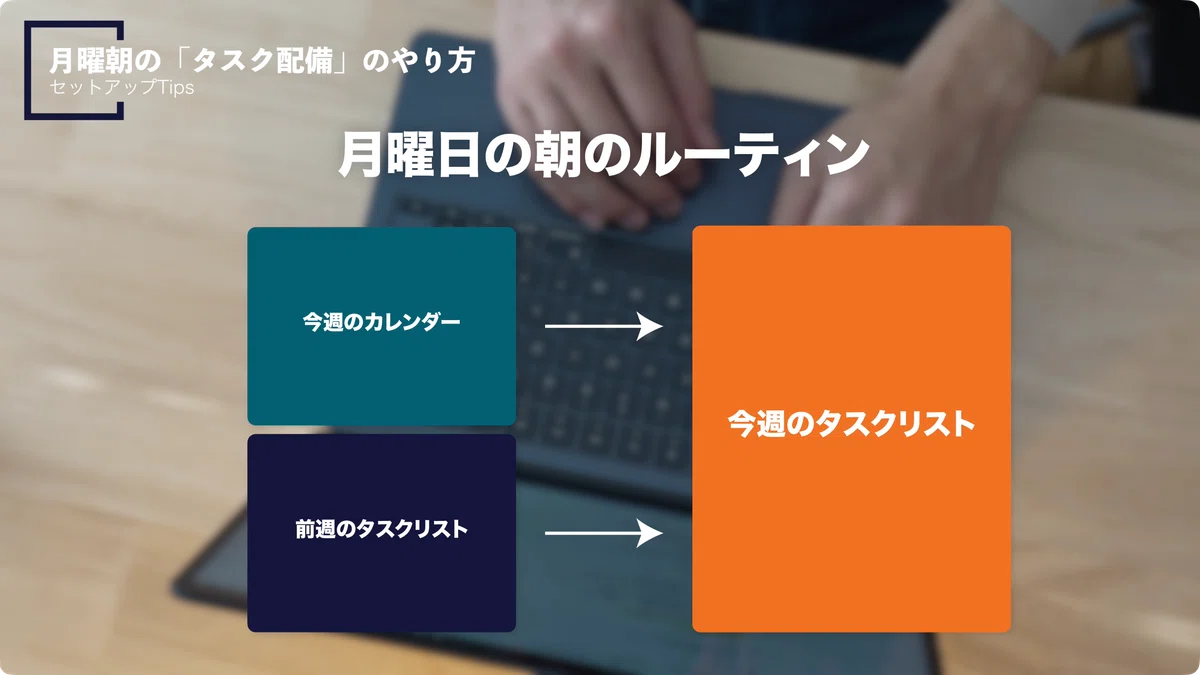 月曜朝の「タスク配備」のやり方
セットアップTips

月曜日の朝のルーティン

今週のカレンダー

前週のタスクリスト

今週のタスクリスト